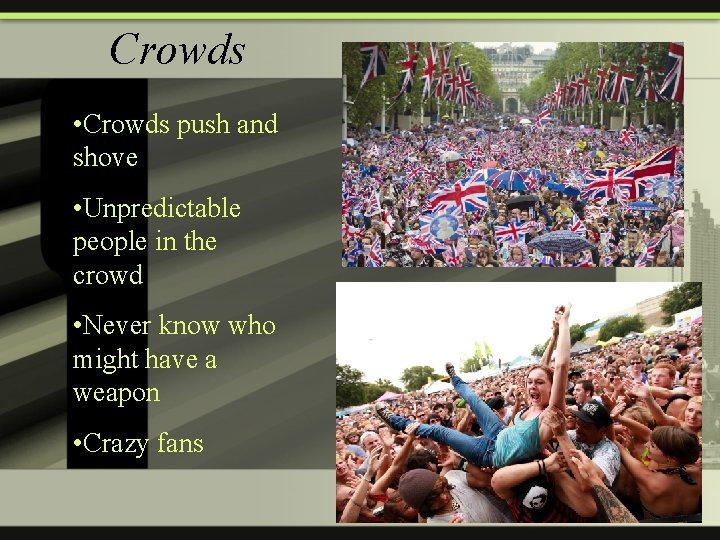 Crowds

•Crowds push and shove

•Unpredictable people in the crowd

•Never know who might have a weapon

•Crazy fans